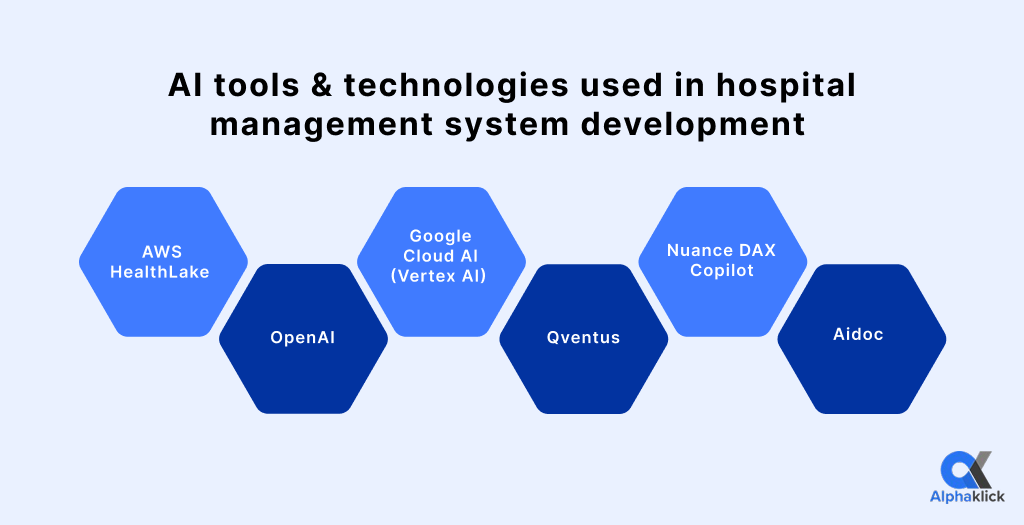 AI tools & technologies used in hospital management system development

AWS HealthLake

OpenAI

Google Cloud AI (Vertex AI)

Qventus

Nuance DAX Copilot

Aidoc

Alphaklick